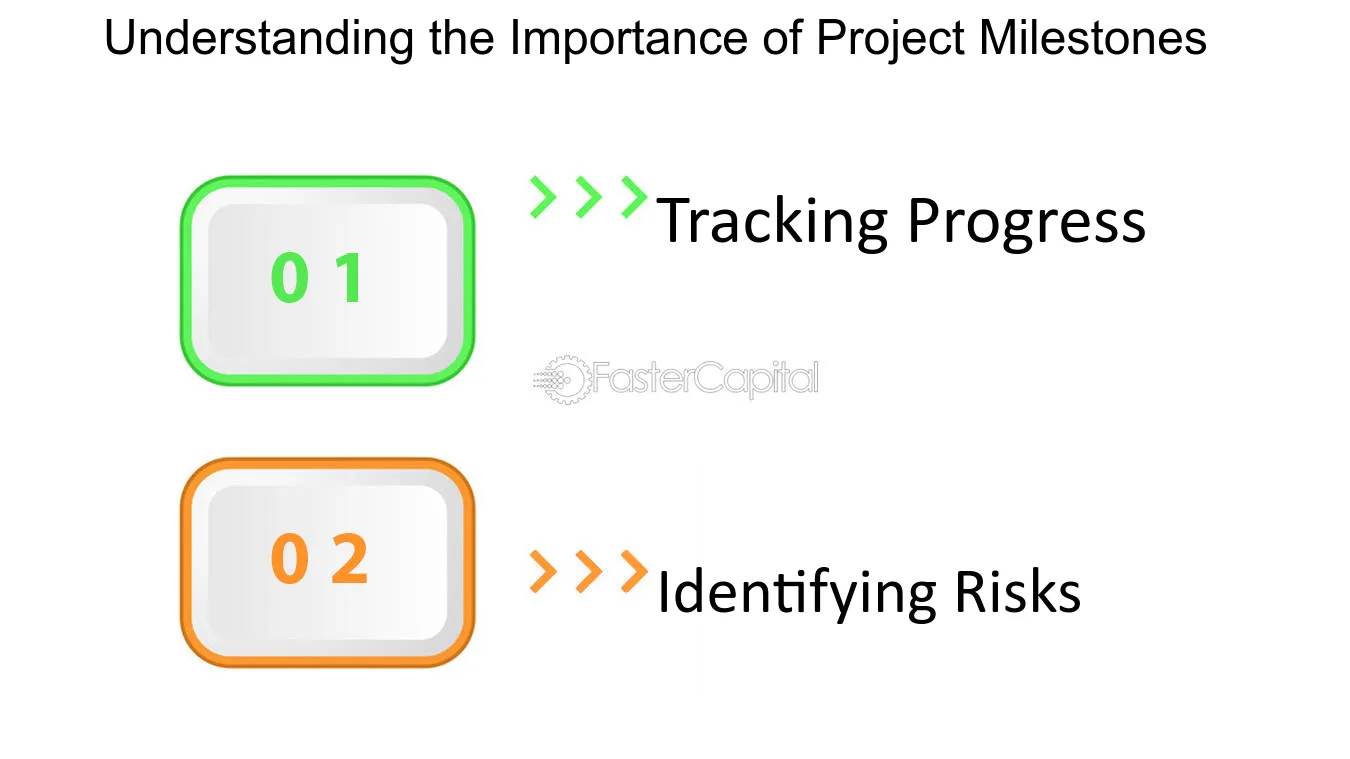 Understanding the Importance of Project Milestones

0 1

Tracking Progress

FasterCapital

0 2

Identifying Risks